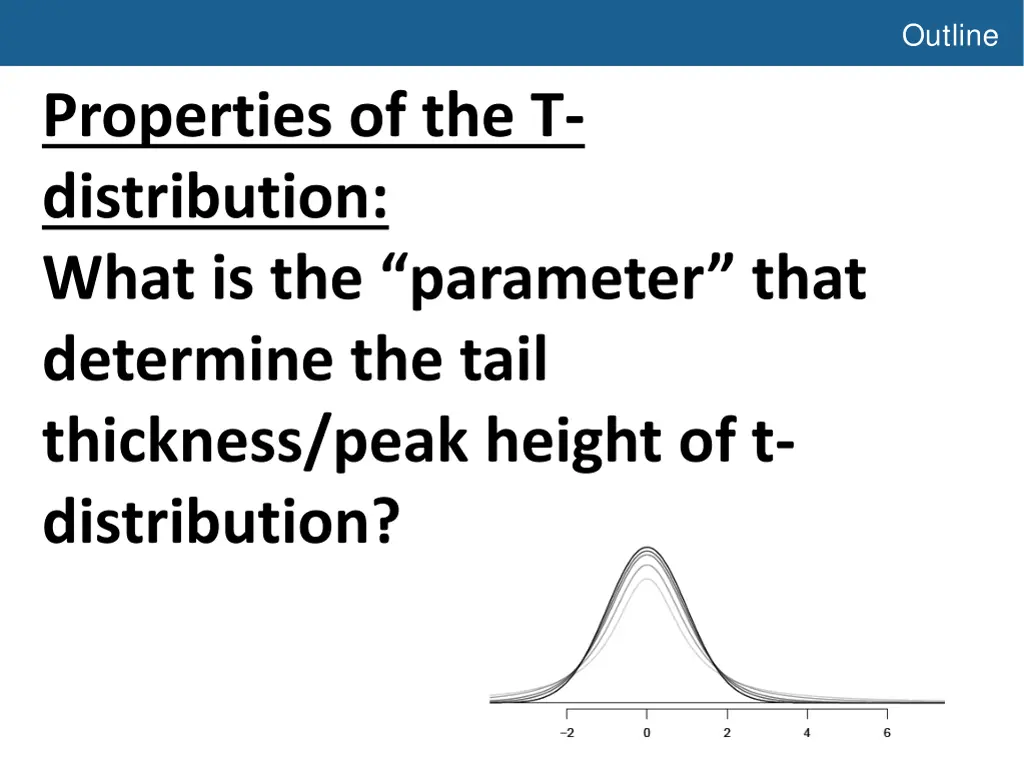 Outline

Properties of the T-distribution:

What is the “parameter” that determine the tail thickness/peak height of t-distribution?

−2 0 2 4 6